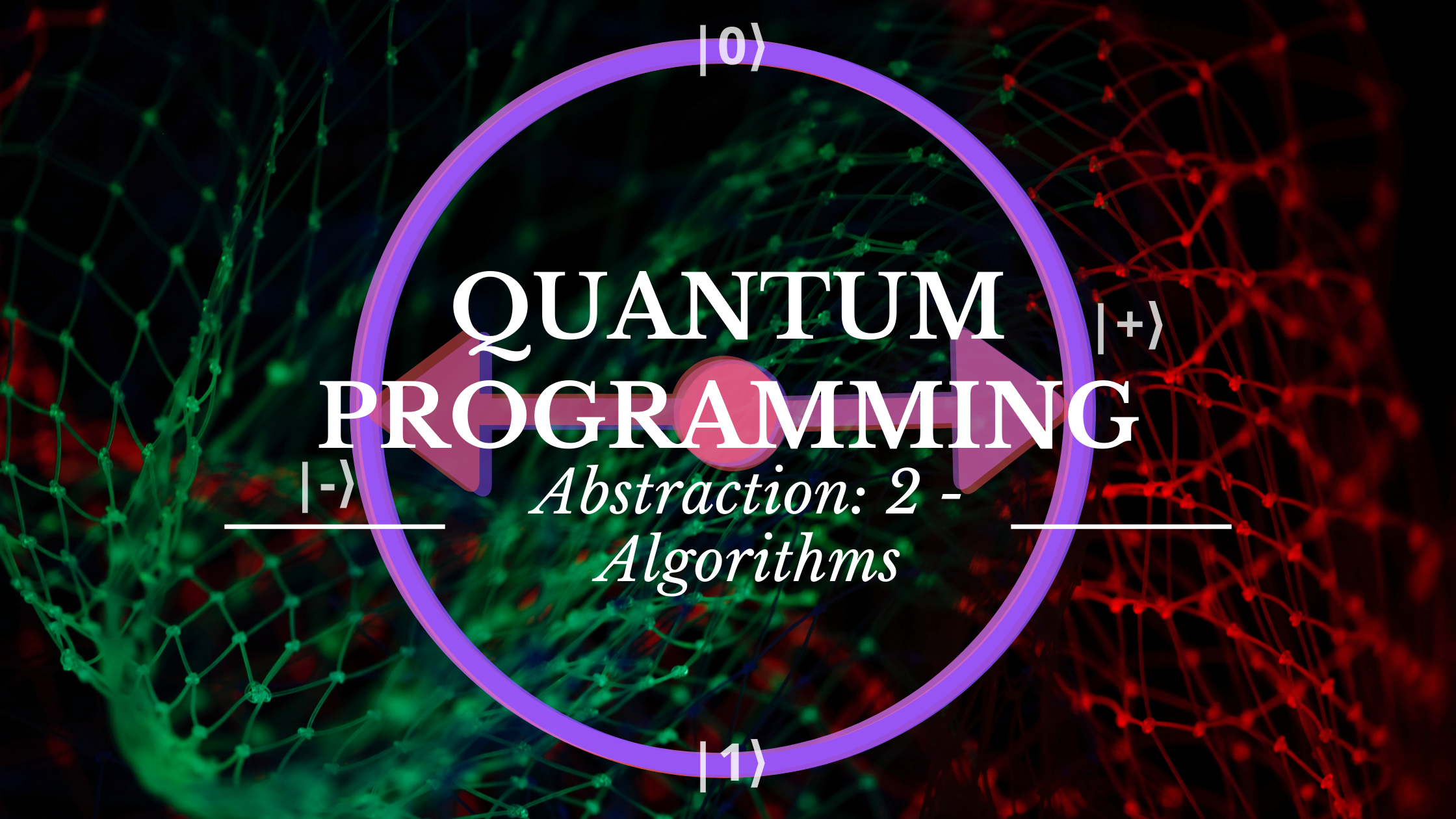 $|0\rangle$

QUANTUM PROGRAMMING

$|+\rangle$

$|-\rangle$

Abstraction: 2 - Algorithms

$|1\rangle$